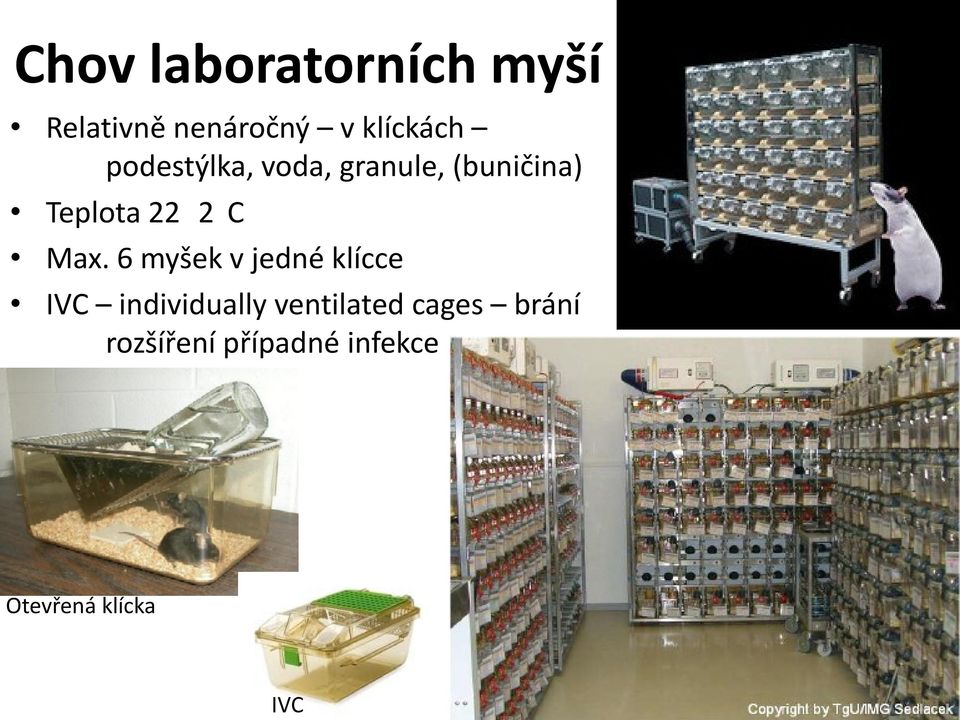 Chov laboratorních myší

• Relativně nenáročný – v klíckách – podestýlka, voda, granule, (buničina)
• Teplota 22 2 C
• Max. 6 myšek v jedné klícce
• IVC – individually ventilated cages – brání rozšíření případné infekce

Otevřená klícka

IVC

Copyright by TgU/IMG Sedlacek